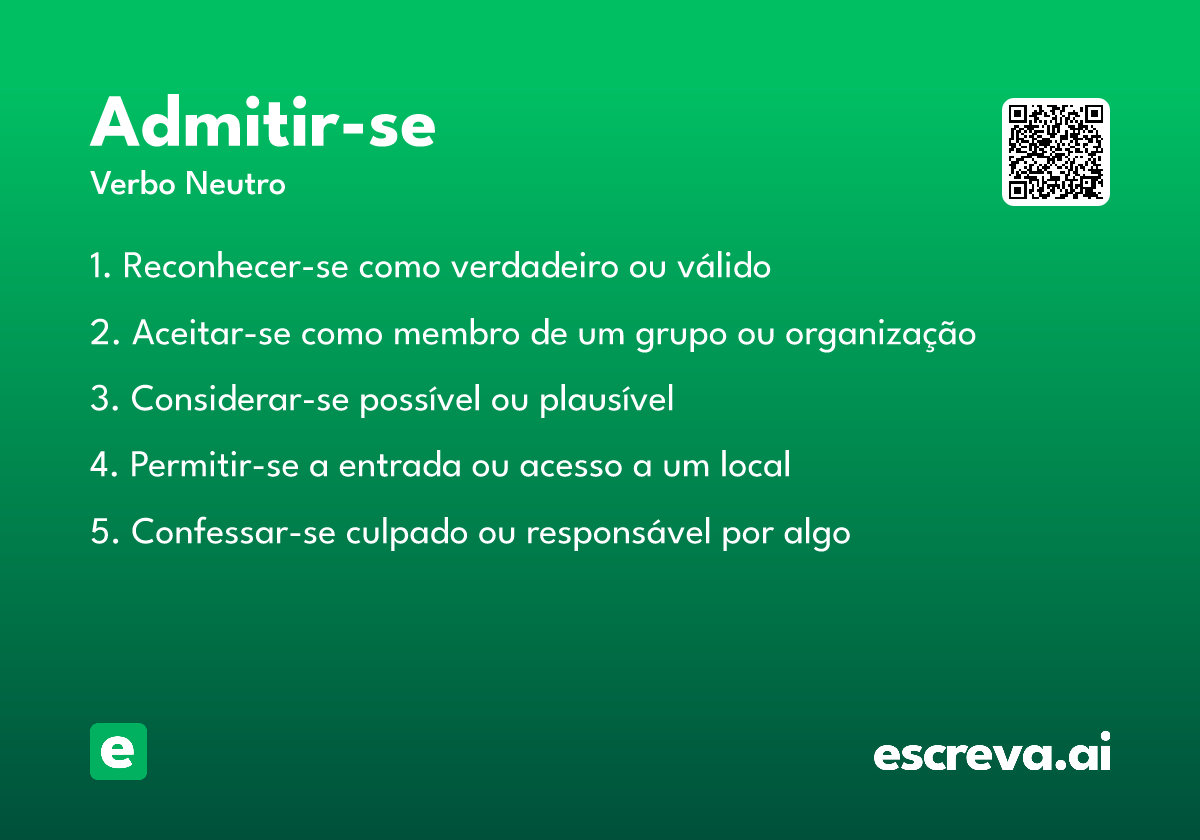 Admitir-se
Verbo Neutro

1. Reconhecer-se como verdadeiro ou válido

2. Aceitar-se como membro de um grupo ou organização

3. Considerar-se possível ou plausível

4. Permitir-se a entrada ou acesso a um local

5. Confessar-se culpado ou responsável por algo

e

escreva.ai